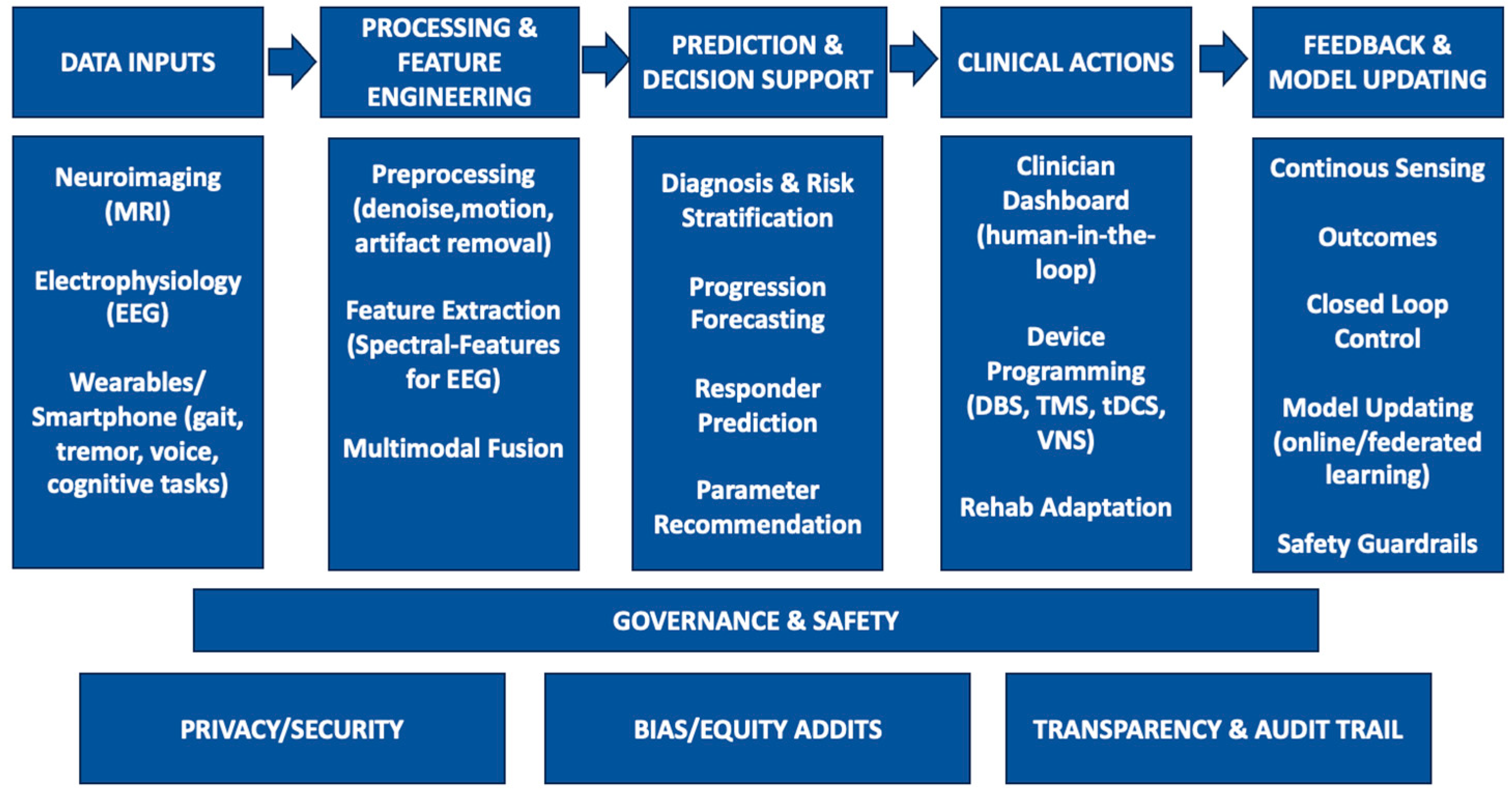 DATA INPUTS

PROCESSING & FEATURE ENGINEERING

PREDICTION & DECISION SUPPORT

CLINICAL ACTIONS

FEEDBACK & MODEL UPDATING

Neuroimaging (MRI)

Electrophysiology (EEG)

Wearables/ Smartphone (gait, tremor, voice, cognitive tasks)

Preprocessing (denoise,motion, artifact removal)

Feature Extraction (Spectral-Features for EEG)

Multimodal Fusion

Diagnosis & Risk Stratification

Progression Forecasting

Responder Prediction

Parameter Recommendation

Clinician Dashboard (human-in-the-loop)

Device Programming (DBS, TMS, tDCS, VNS)

Rehab Adaptation

Continous Sensing

Outcomes

Closed Loop Control

Model Updating (online/federated learning)

Safety Guardrails

GOVERNANCE & SAFETY

PRIVACY/SECURITY

BIAS/EQUITY ADDITS

TRANSPARENCY & AUDIT TRAIL